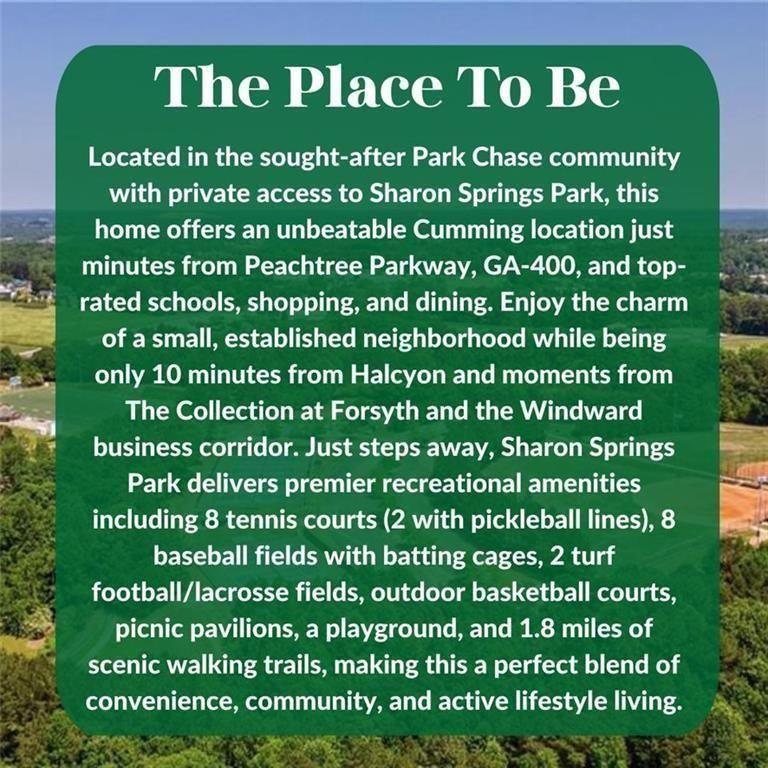 The Place To Be

Located in the sought-after Park Chase community with private access to Sharon Springs Park, this home offers an unbeatable Cumming location just minutes from Peachtree Parkway, GA-400, and top-rated schools, shopping, and dining. Enjoy the charm of a small, established neighborhood while being only 10 minutes from Halcyon and moments from The Collection at Forsyth and the Windward business corridor. Just steps away, Sharon Springs Park delivers premier recreational amenities including 8 tennis courts (2 with pickleball lines), 8 baseball fields with batting cages, 2 turf football/lacrosse fields, outdoor basketball courts, picnic pavilions, a playground, and 1.8 miles of scenic walking trails, making this a perfect blend of convenience, community, and active lifestyle living.